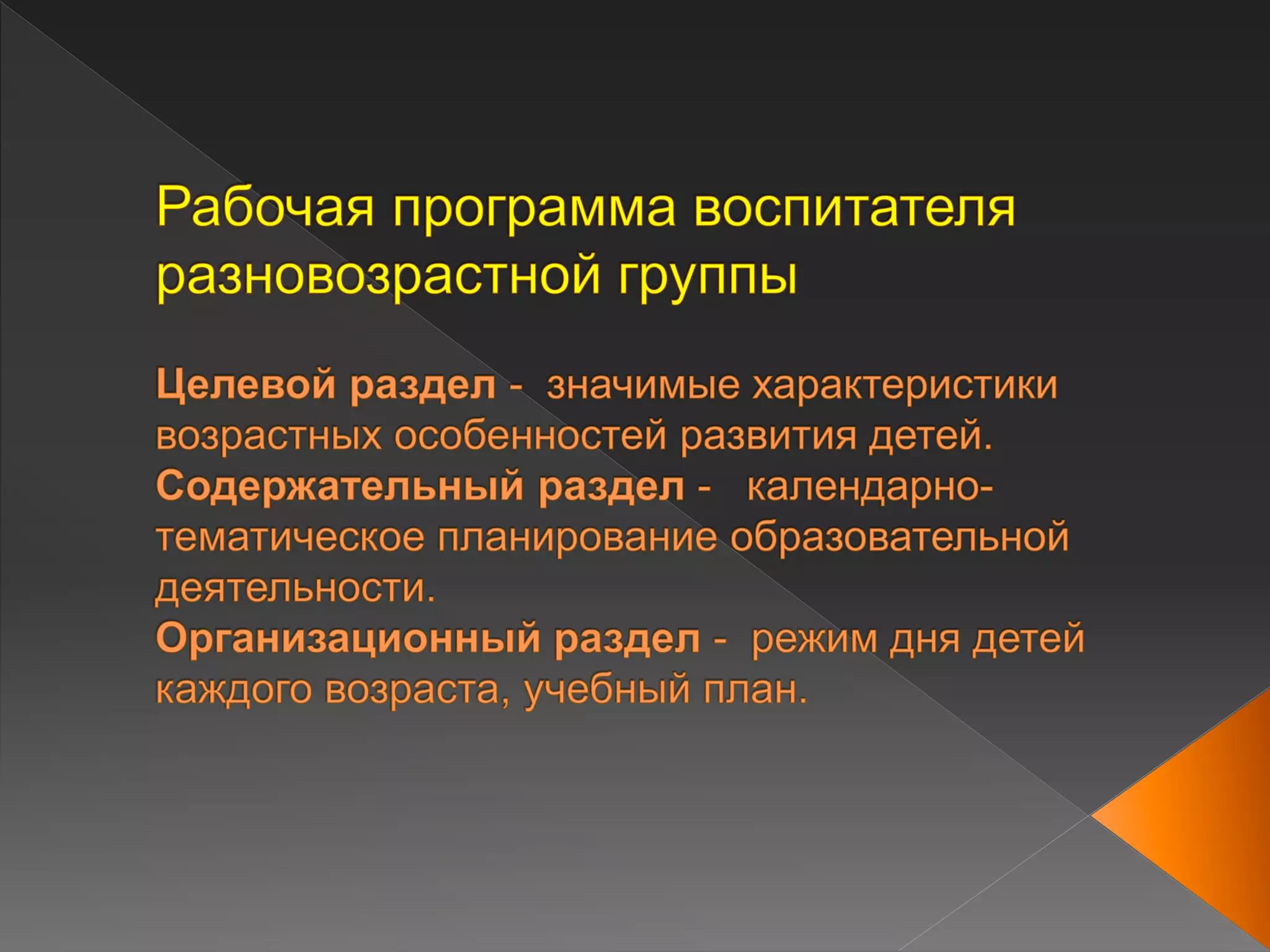 Рабочая программа воспитателя разновозрастной группы

Целевой раздел - значимые характеристики возрастных особенностей развития детей.
Содержательный раздел - календарно-тематическое планирование образовательной деятельности.
Организационный раздел - режим дня детей каждого возраста, учебный план.